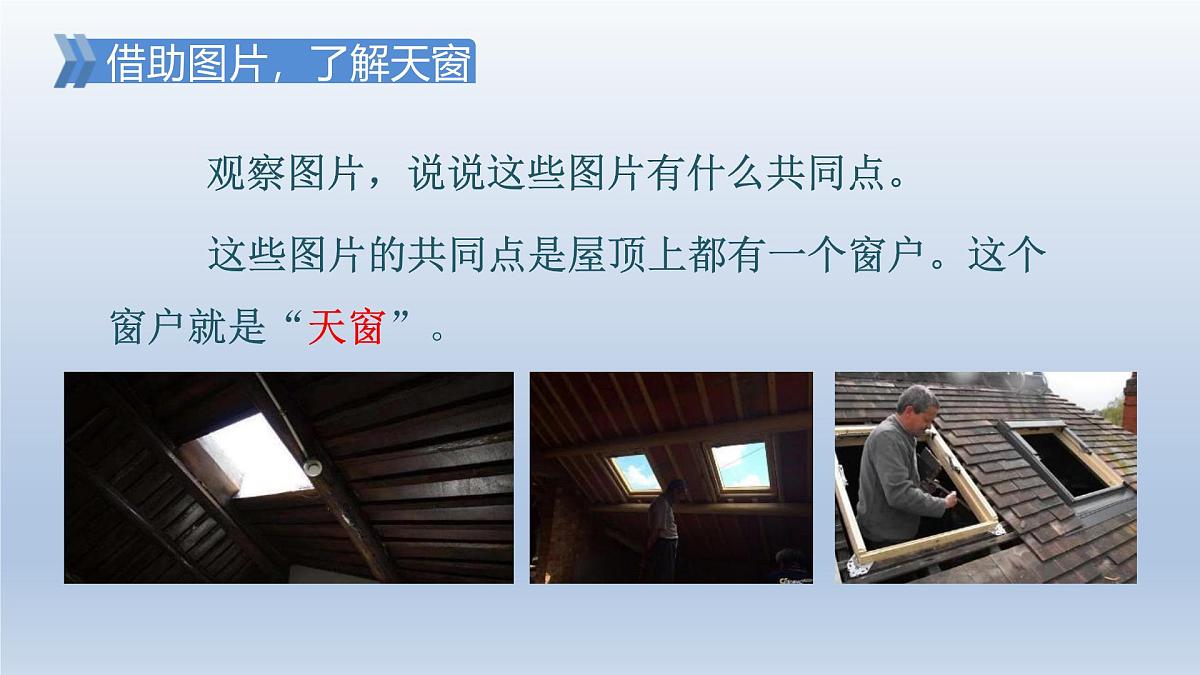 借助图片，了解天窗

观察图片，说说这些图片有什么共同点。

这些图片的共同点是屋顶上都有一个窗户。这个窗户就是“天窗”。